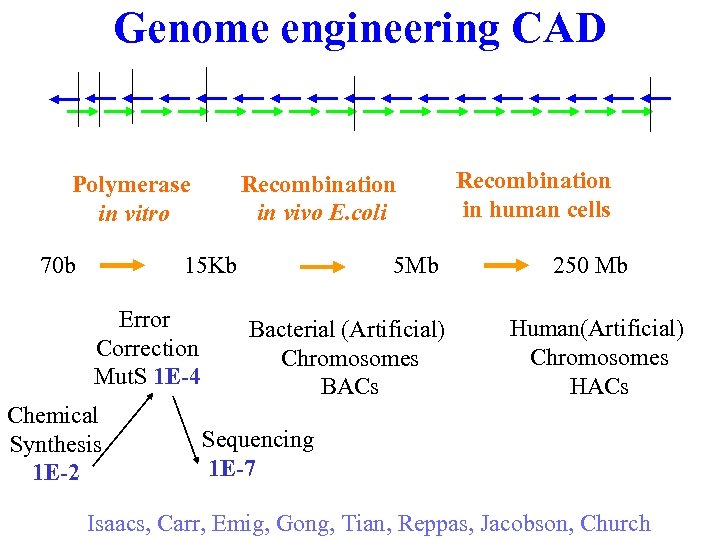 Genome engineering CAD

Polymerase
in vitro

Recombination
in vivo E.coli

Recombination
in human cells

70b 15Kb 5Mb 250 Mb

Error
Correction
MutS 1E-4

Bacterial (Artificial)
Chromosomes
BACs

Human(Artificial)
Chromosomes
HACs

Chemical
Synthesis
1E-2

Sequencing
1E-7

Isaacs, Carr, Emig, Gong, Tian, Reppas, Jacobson, Church